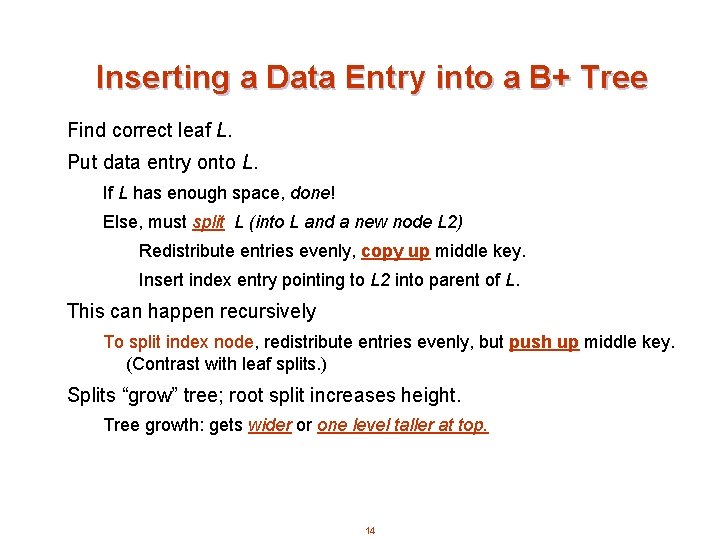 Inserting a Data Entry into a B+ Tree

Find correct leaf L.

Put data entry onto L.

If L has enough space, done!

Else, must split L (into L and a new node L2)

Redistribute entries evenly, copy up middle key.

Insert index entry pointing to L2 into parent of L.

This can happen recursively

To split index node, redistribute entries evenly, but push up middle key. (Contrast with leaf splits.)

Splits “grow” tree; root split increases height.

Tree growth: gets wider or one level taller at top.

14